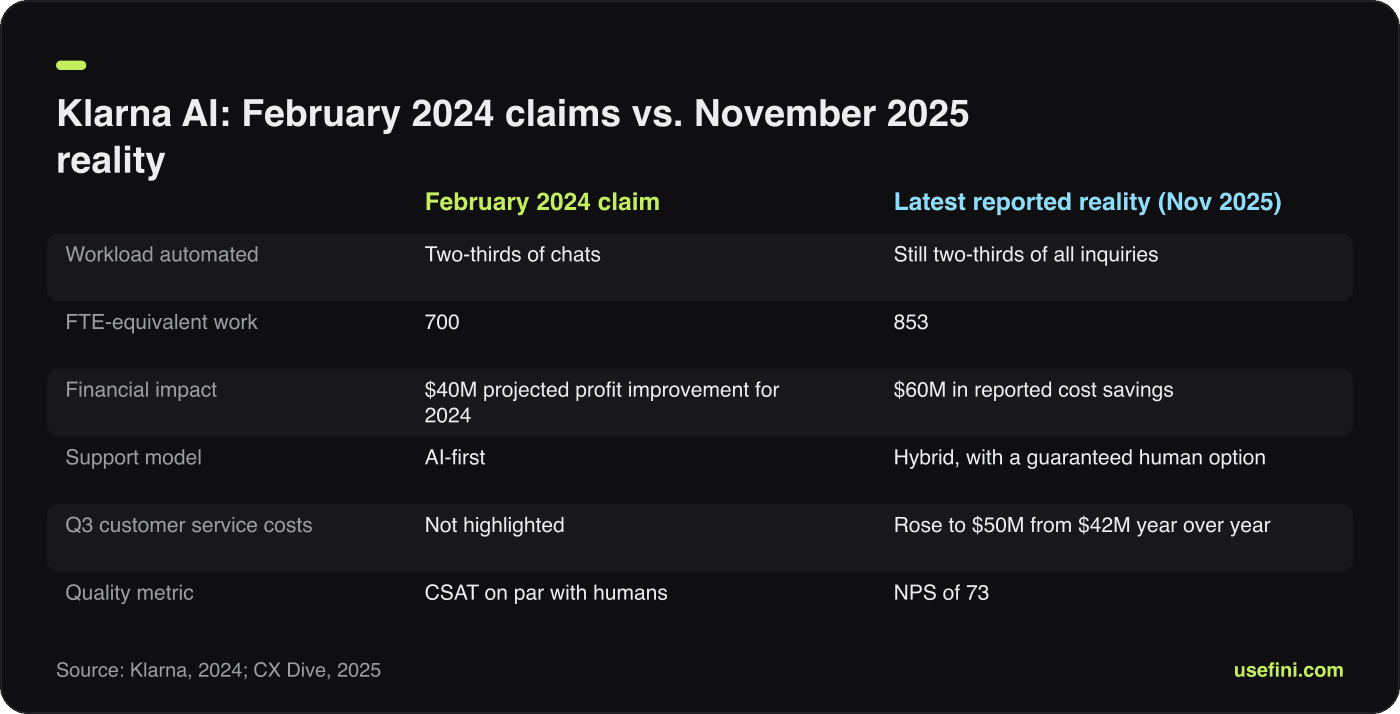 Klarna AI: February 2024 claims vs. November 2025 reality

| | February 2024 claim | Latest reported reality (Nov 2025) |
|---|---|---|
| Workload automated | Two-thirds of chats | Still two-thirds of all inquiries |
| FTE-equivalent work | 700 | 853 |
| Financial impact | \$40M projected profit improvement for 2024 | \$60M in reported cost savings |
| Support model | AI-first | Hybrid, with a guaranteed human option |
| Q3 customer service costs | Not highlighted | Rose to \$50M from \$42M year over year |
| Quality metric | CSAT on par with humans | NPS of 73 |

Source: Klarna, 2024; CX Dive, 2025

usefini.com